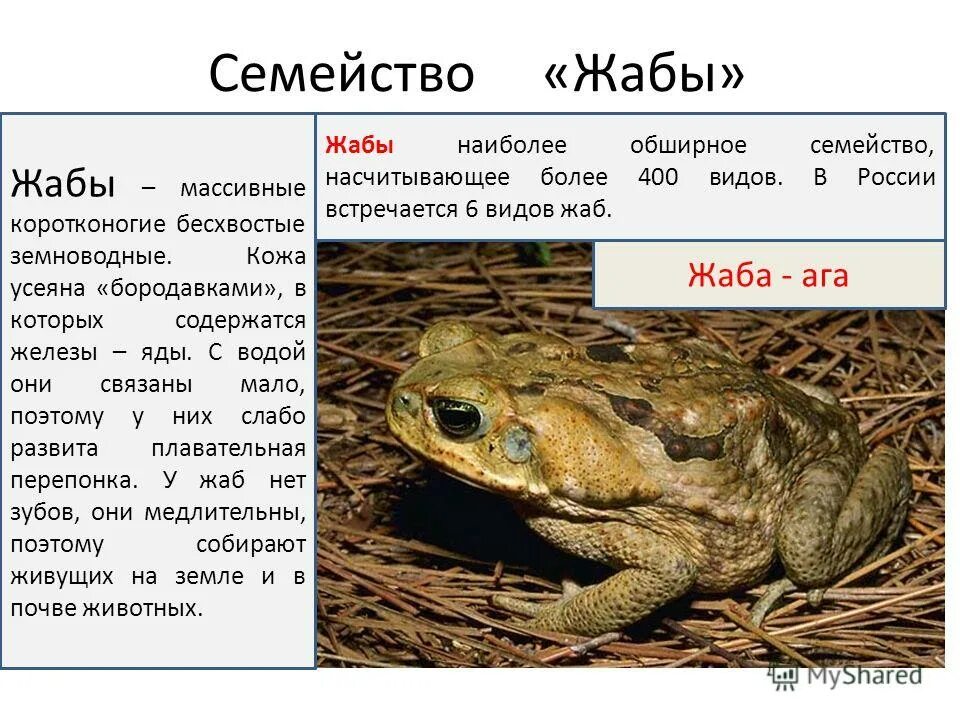 Семейство «Жабы»

Жабы – массивные коротконогие бесхвостые земноводные. Кожа усеяна «бородавками», в которых содержатся железы – яды. С водой они связаны мало, поэтому у них слабо развита плавательная перепонка. У жаб нет зубов, они медлительны, поэтому собирают живущих на земле и в почве животных.

Жабы наиболее обширное семейство, насчитывающее более 400 видов. В России встречается 6 видов жаб.

Жаба - ага

MyShared